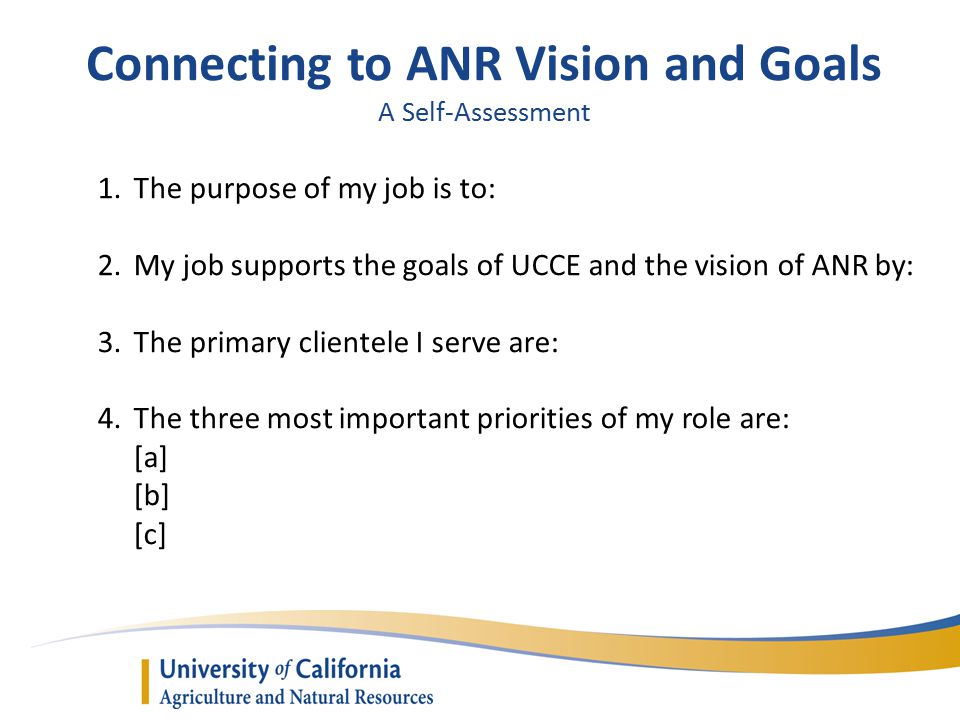 Connecting to ANR Vision and Goals
A Self-Assessment

1. The purpose of my job is to:

2. My job supports the goals of UCCE and the vision of ANR by:

3. The primary clientele I serve are:

4. The three most important priorities of my role are:
[a]
[b]
[c]

University of California
Agriculture and Natural Resources